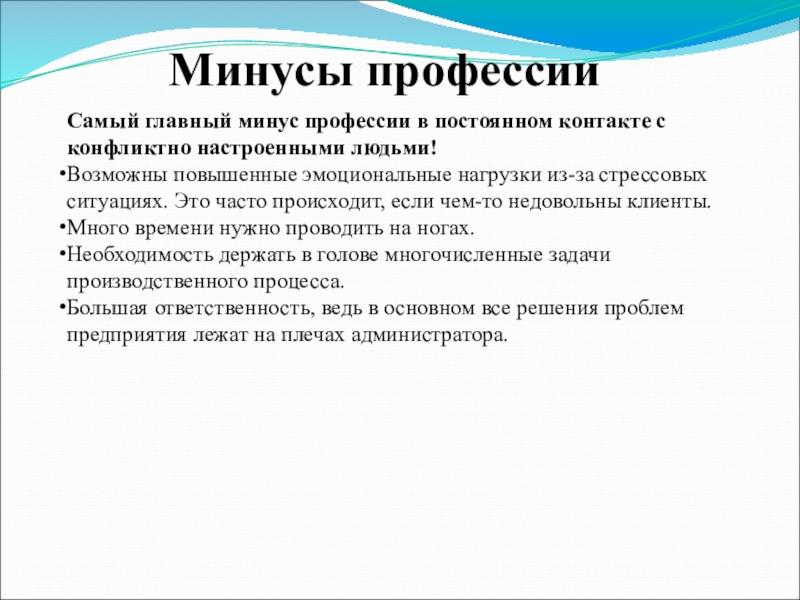 Минусы профессии

Самый главный минус профессии в постоянном контакте с конфликтно настроенными людьми!

•Возможны повышенные эмоциональные нагрузки из-за стрессовых ситуациях. Это часто происходит, если чем-то недовольны клиенты.
•Много времени нужно проводить на ногах.
•Необходимость держать в голове многочисленные задачи производственного процесса.
•Большая ответственность, ведь в основном все решения проблем предприятия лежат на плечах администратора.